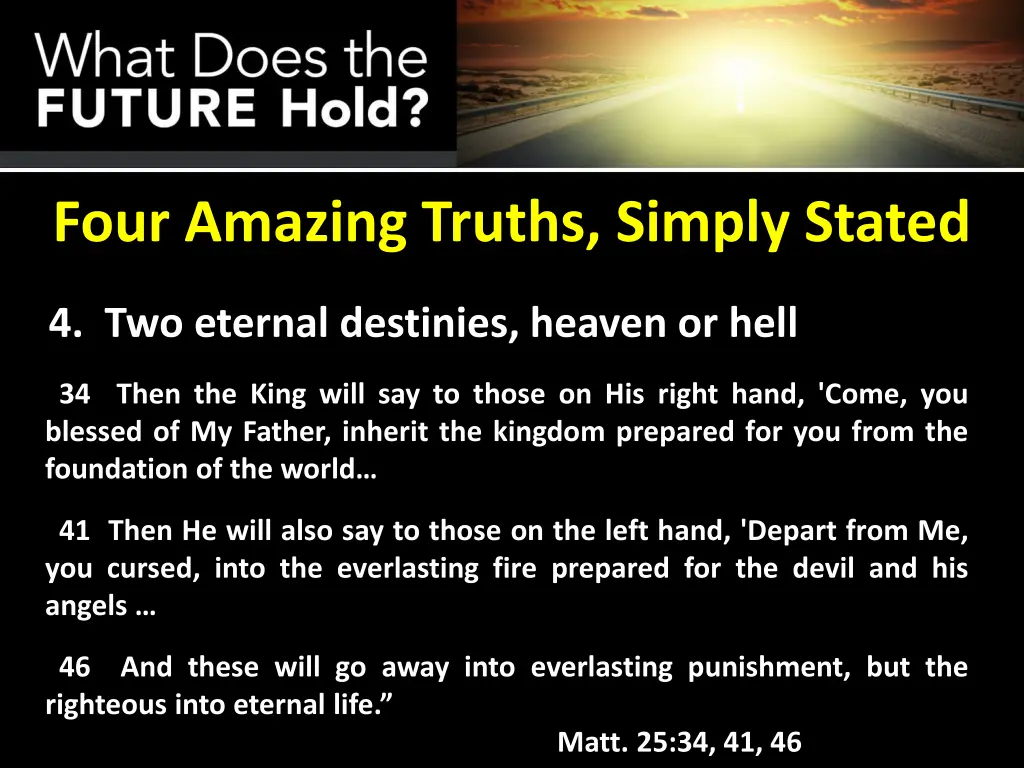 What Does the FUTURE Hold?

Four Amazing Truths, Simply Stated

4. Two eternal destinies, heaven or hell

34 Then the King will say to those on His right hand, 'Come, you blessed of My Father, inherit the kingdom prepared for you from the foundation of the world…

41 Then He will also say to those on the left hand, 'Depart from Me, you cursed, into the everlasting fire prepared for the devil and his angels …

46 And these will go away into everlasting punishment, but the righteous into eternal life.”

Matt. 25:34, 41, 46